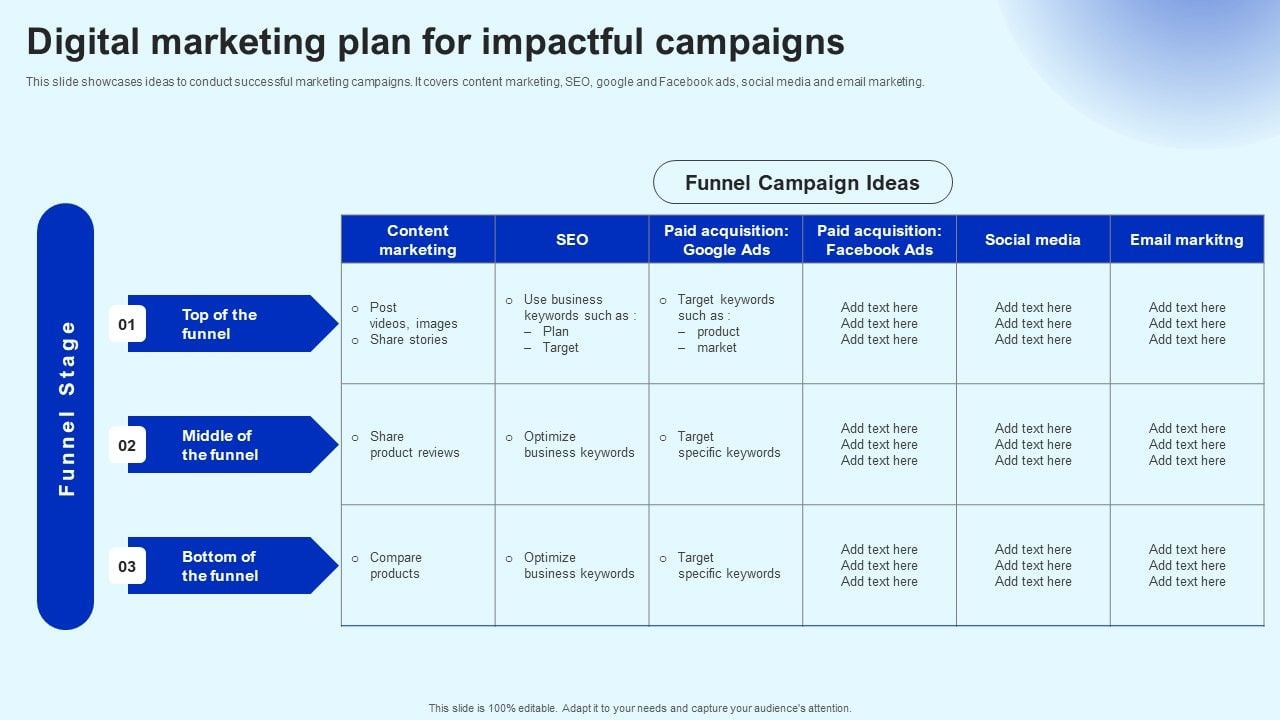 Digital marketing plan for impactful campaigns

This slide showcases ideas to conduct successful marketing campaigns. It covers content marketing, SEO, google and Facebook ads, social media and email marketing.

Funnel Campaign Ideas

Funnel Stage

| | Content marketing | SEO | Paid acquisition: Google Ads | Paid acquisition: Facebook Ads | Social media | Email markitng |
|---|---|---|---|---|---|---|
| 01 Top of the funnel | o Post videos, images o Share stories | o Use business keywords such as : – Plan – Target | o Target keywords such as : – product – market | Add text here Add text here Add text here | Add text here Add text here Add text here | Add text here Add text here Add text here |
| 02 Middle of the funnel | o Share product reviews | o Optimize business keywords | o Target specific keywords | Add text here Add text here Add text here | Add text here Add text here Add text here | Add text here Add text here Add text here |
| 03 Bottom of the funnel | o Compare products | o Optimize business keywords | o Target specific keywords | Add text here Add text here Add text here | Add text here Add text here Add text here | Add text here Add text here Add text here |

This slide is 100% editable. Adapt it to your needs and capture your audience's attention.